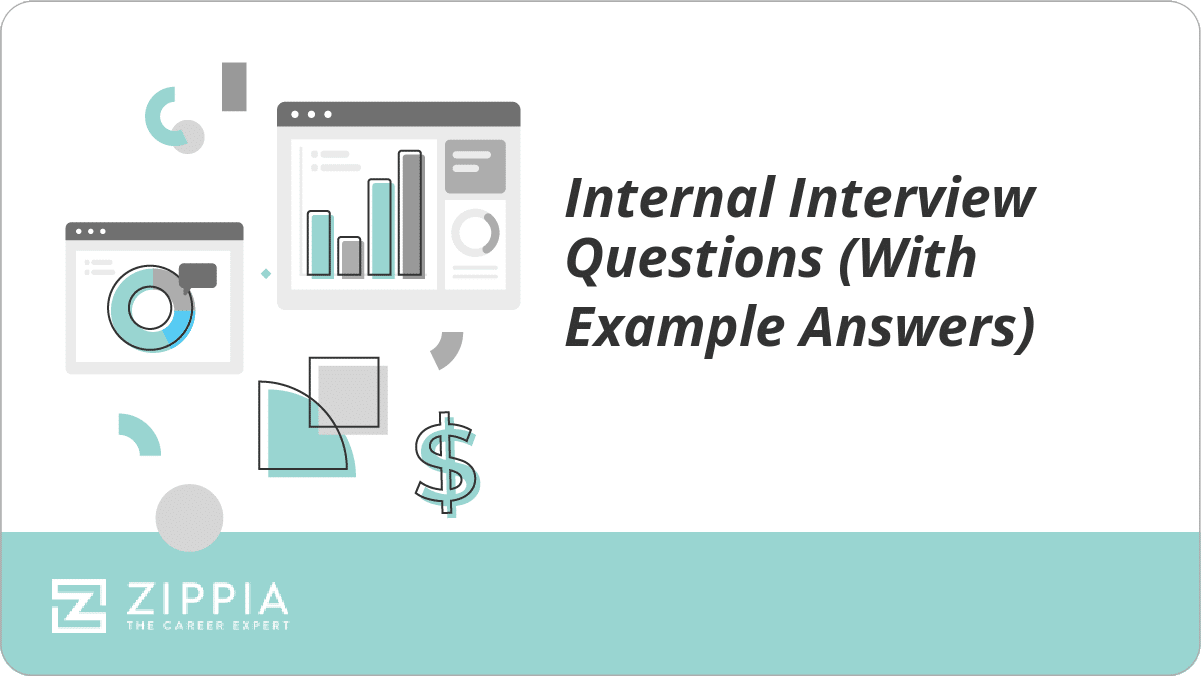 Internal Interview Questions (With Example Answers)

$

ZIPPIA
THE CAREER EXPERT